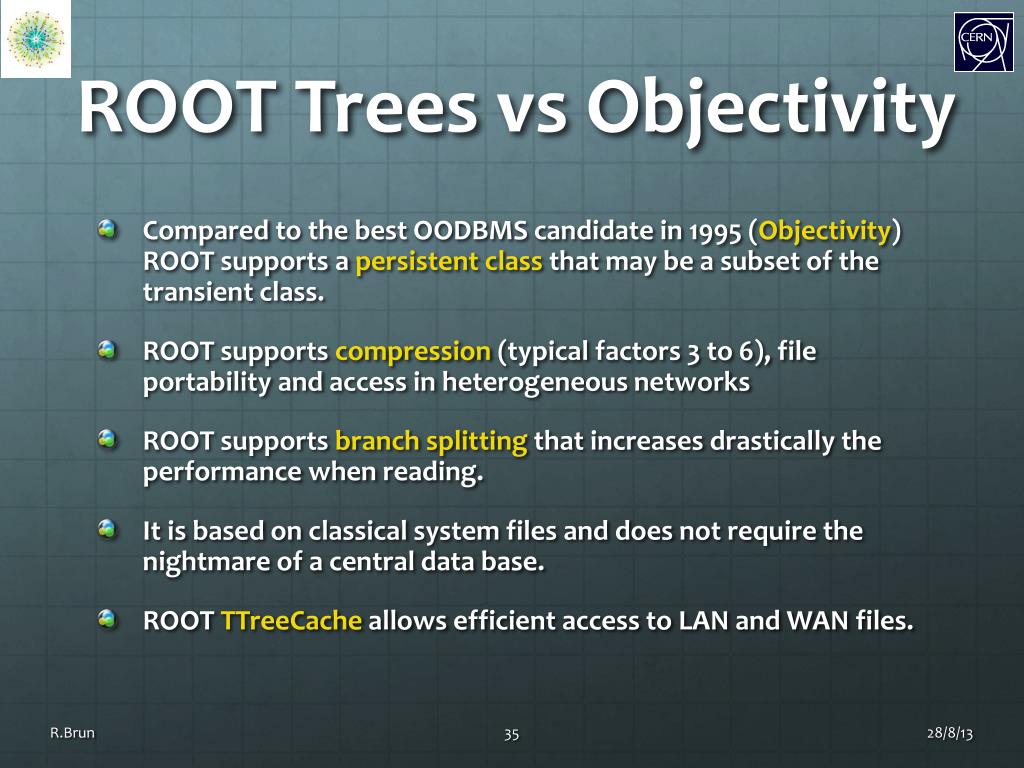 CERN

ROOT Trees vs Objectivity

Compared to the best OODBMS candidate in 1995 (Objectivity) ROOT supports a persistent class that may be a subset of the transient class.

ROOT supports compression (typical factors 3 to 6), file portability and access in heterogeneous networks

ROOT supports branch splitting that increases drastically the performance when reading.

It is based on classical system files and does not require the nightmare of a central data base.

ROOT TTreeCache allows efficient access to LAN and WAN files.

R.Brun

35

28/8/13